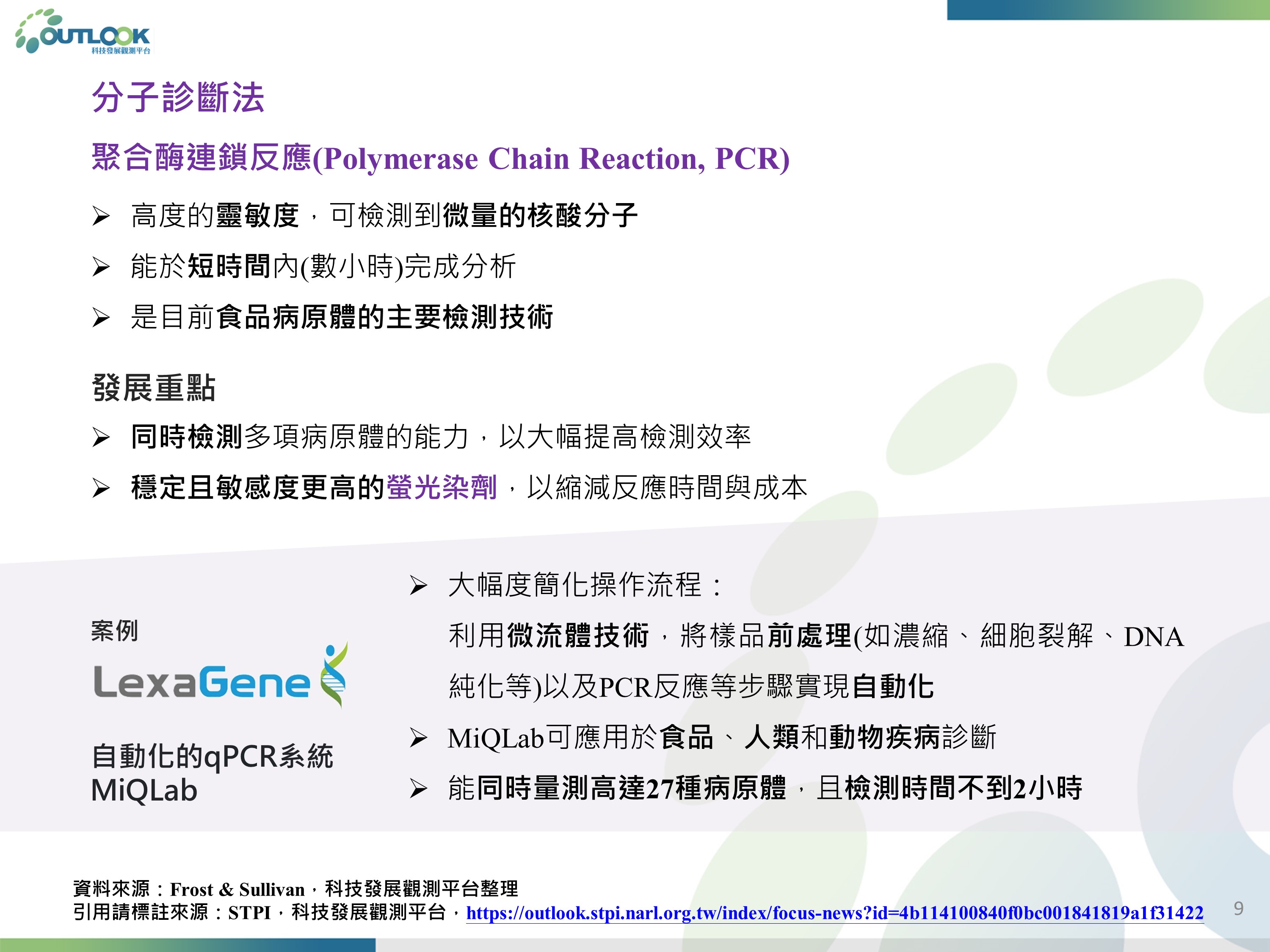 OUTLOOK
科技發展觀測平台

分子診斷法

聚合酶連鎖反應(Polymerase Chain Reaction, PCR)

➢ 高度的靈敏度，可檢測到微量的核酸分子

➢ 能於短時間內(數小時)完成分析

➢ 是目前食品病原體的主要檢測技術

發展重點

➢ 同時檢測多項病原體的能力，以大幅提高檢測效率

➢ 穩定且敏感度更高的螢光染劑，以縮減反應時間與成本

案例

LexaGene

自動化的qPCR系統 MiQLab

➢ 大幅度簡化操作流程：
利用微流體技術，將樣品前處理(如濃縮、細胞裂解、DNA純化等)以及PCR反應等步驟實現自動化

➢ MiQLab可應用於食品、人類和動物疾病診斷

➢ 能同時量測高達27種病原體，且檢測時間不到2小時

資料來源：Frost & Sullivan，科技發展觀測平台整理
引用請標註來源：STPI，科技發展觀測平台，https://outlook.stpi.narl.org.tw/index/focus-news?id=4b114100840f0bc001841819a1f31422

9